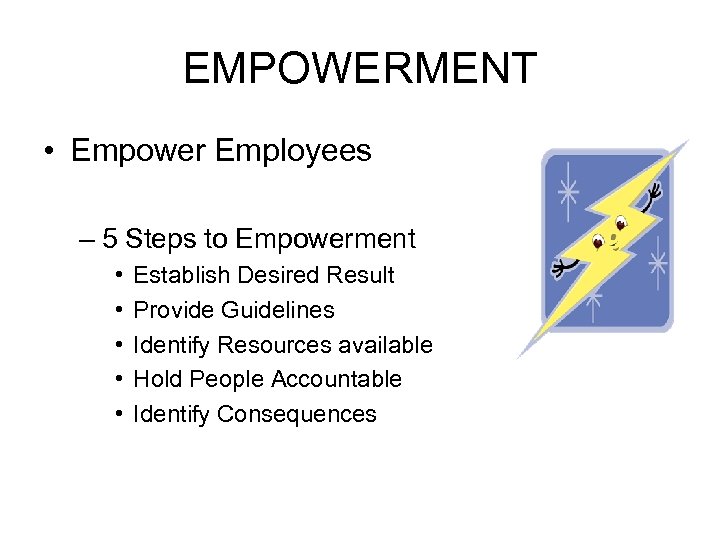 EMPOWERMENT

• Empower Employees

– 5 Steps to Empowerment

• Establish Desired Result
• Provide Guidelines
• Identify Resources available
• Hold People Accountable
• Identify Consequences